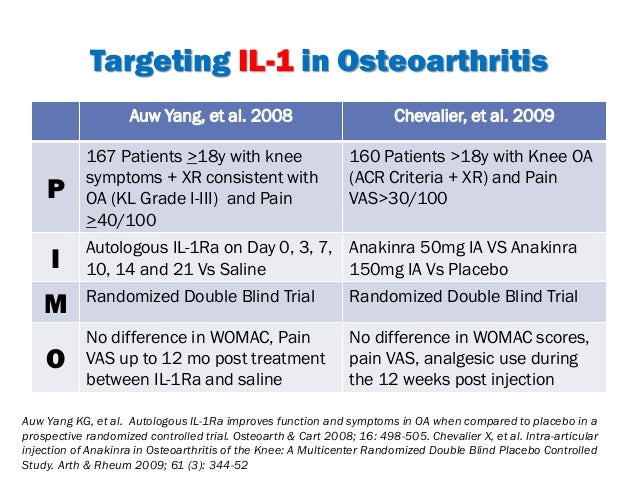 Targeting IL-1 in Osteoarthritis

| | Auw Yang, et al. 2008 | Chevalier, et al. 2009 |
|---|---|---|
| P | 167 Patients $\geq$18y with knee symptoms + XR consistent with OA (KL Grade I-III) and Pain $\geq$40/100 | 160 Patients >18y with Knee OA (ACR Criteria + XR) and Pain VAS>30/100 |
| I | Autologous IL-1Ra on Day 0, 3, 7, 10, 14 and 21 Vs Saline | Anakinra 50mg IA VS Anakinra 150mg IA Vs Placebo |
| M | Randomized Double Blind Trial | Randomized Double Blind Trial |
| O | No difference in WOMAC, Pain VAS up to 12 mo post treatment between IL-1Ra and saline | No difference in WOMAC scores, pain VAS, analgesic use during the 12 weeks post injection |

Auw Yang KG, et al. Autologous IL-1Ra improves function and symptoms in OA when compared to placebo in a prospective randomized controlled trial. Osteoarth & Cart 2008; 16: 498-505. Chevalier X, et al. Intra-articular injection of Anakinra in Osteoarthritis of the Knee: A Multicenter Randomized Double Blind Placebo Controlled Study. Arth & Rheum 2009; 61 (3): 344-52